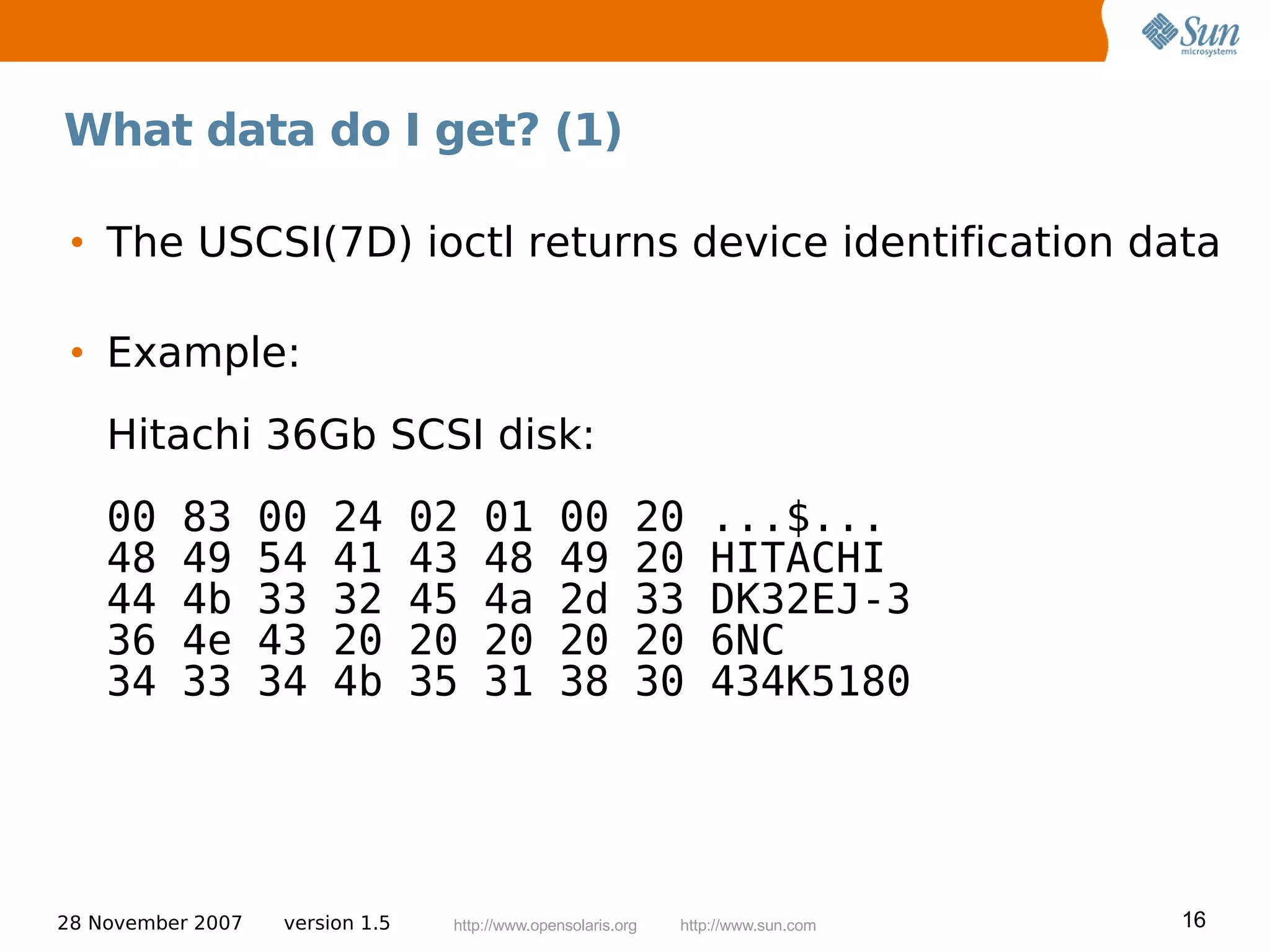 Sun microsystems

What data do I get? (1)

• The USCSI(7D) ioctl returns device identification data

• Example:

Hitachi 36Gb SCSI disk:

00 83 00 24 02 01 00 20 ...$...
48 49 54 41 43 48 49 20 HITACHI
44 4b 33 32 45 4a 2d 33 DK32EJ-3
36 4e 43 20 20 20 20 20 6NC
34 33 34 4b 35 31 38 30 434K5180

28 November 2007 version 1.5 http://www.opensolaris.org http://www.sun.com 16